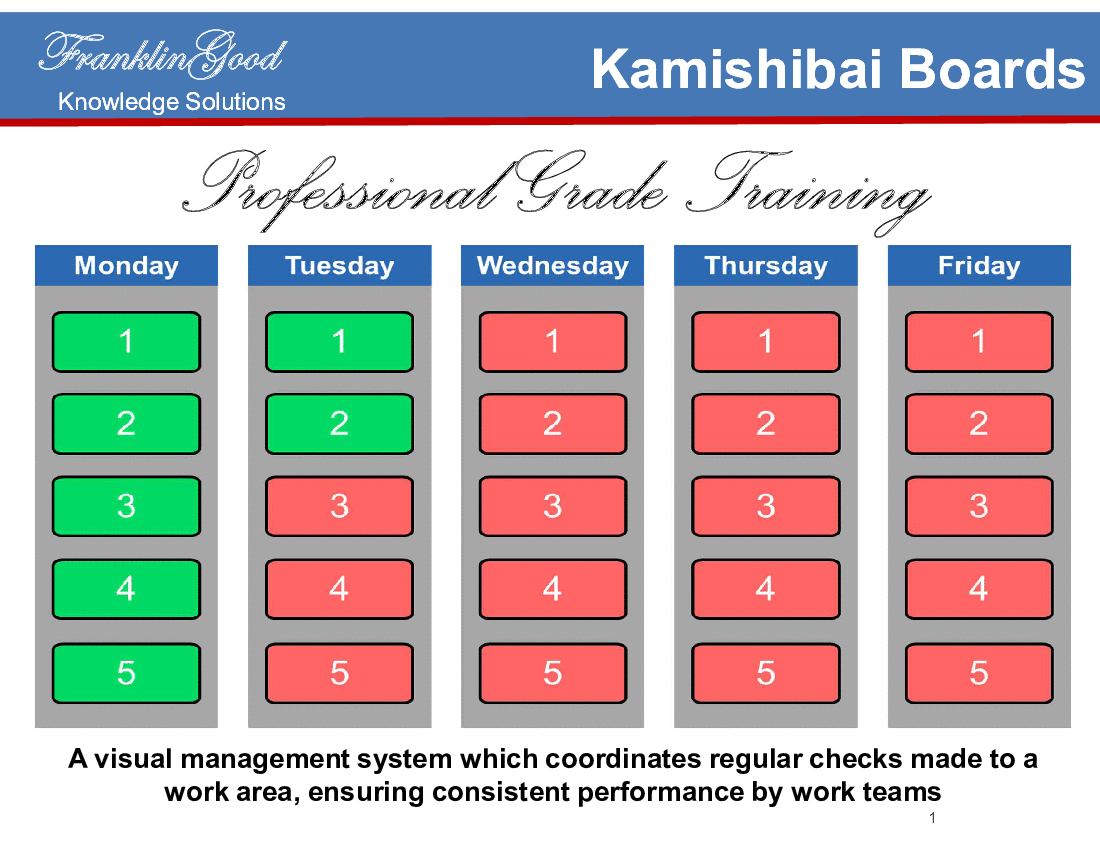 FranklinGood
Knowledge Solutions

Kamishibai Boards

Professional Grade Training

| Monday | Tuesday | Wednesday | Thursday | Friday |
|---|---|---|---|---|
| 1 | 1 | 1 | 1 | 1 |
| 2 | 2 | 2 | 2 | 2 |
| 3 | 3 | 3 | 3 | 3 |
| 4 | 4 | 4 | 4 | 4 |
| 5 | 5 | 5 | 5 | 5 |

A visual management system which coordinates regular checks made to a work area, ensuring consistent performance by work teams

1